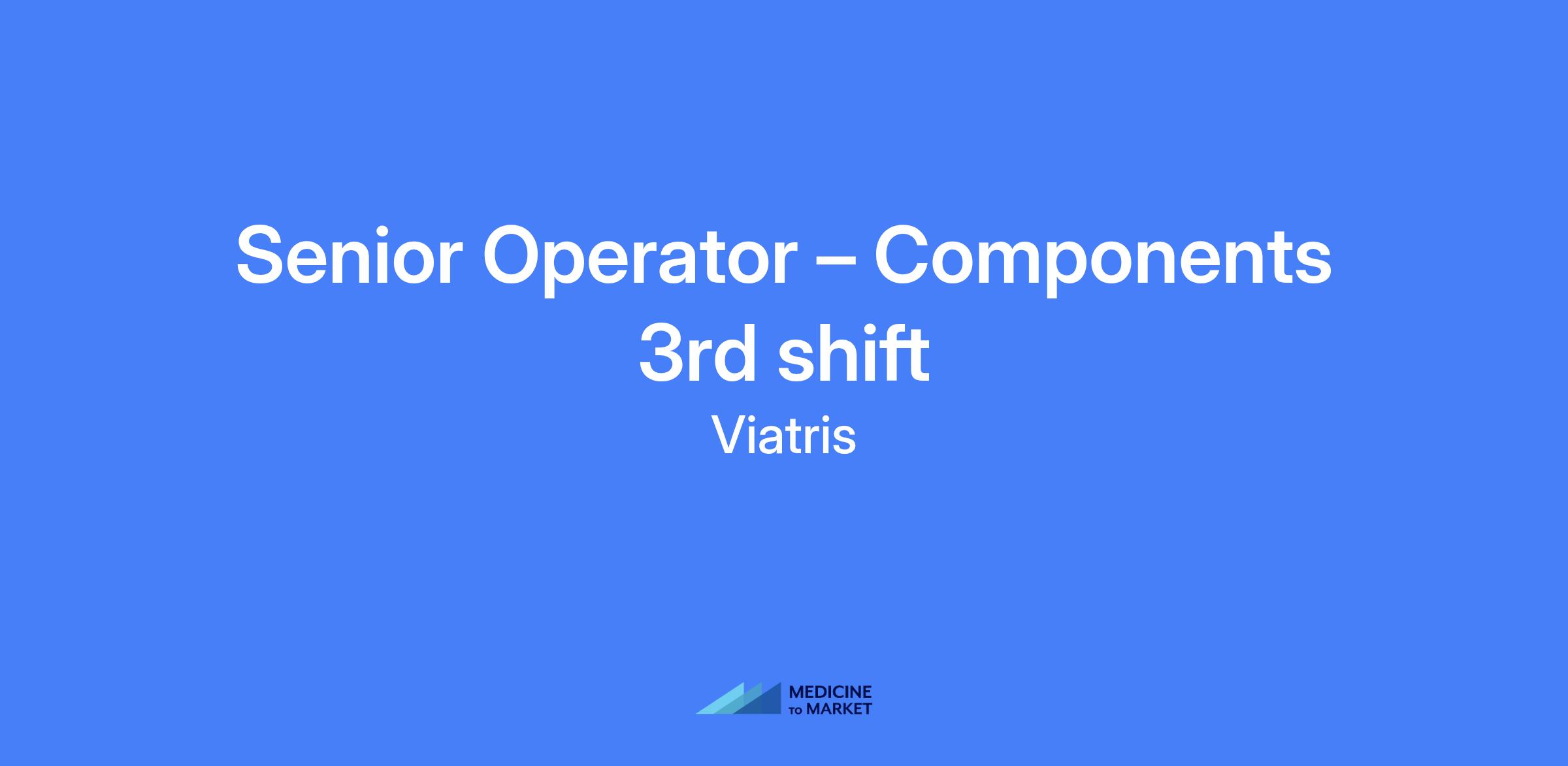 Senior Operator – Components 3rd shift

Viatris

MEDICINE
TO MARKET